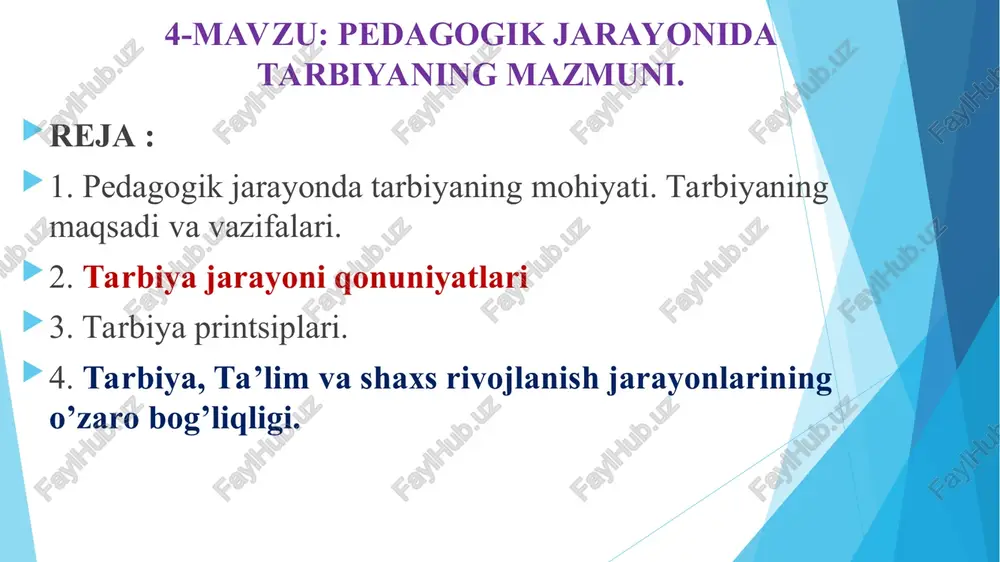 4-MAVZU: PEDAGOGIK JARAYONIDA TARBIYANING MAZMUNI.

REJA :

1. Pedagogik jarayonda tarbiyaning mohiyati. Tarbiyaning maqsadi va vazifalari.

2. Tarbiya jarayoni qonuniyatlari

3. Tarbiya printsiplari.

4. Tarbiya, Ta’lim va shaxs rivojlanish jarayonlarining o’zaro bog’liqligi.

FaylHub.uz